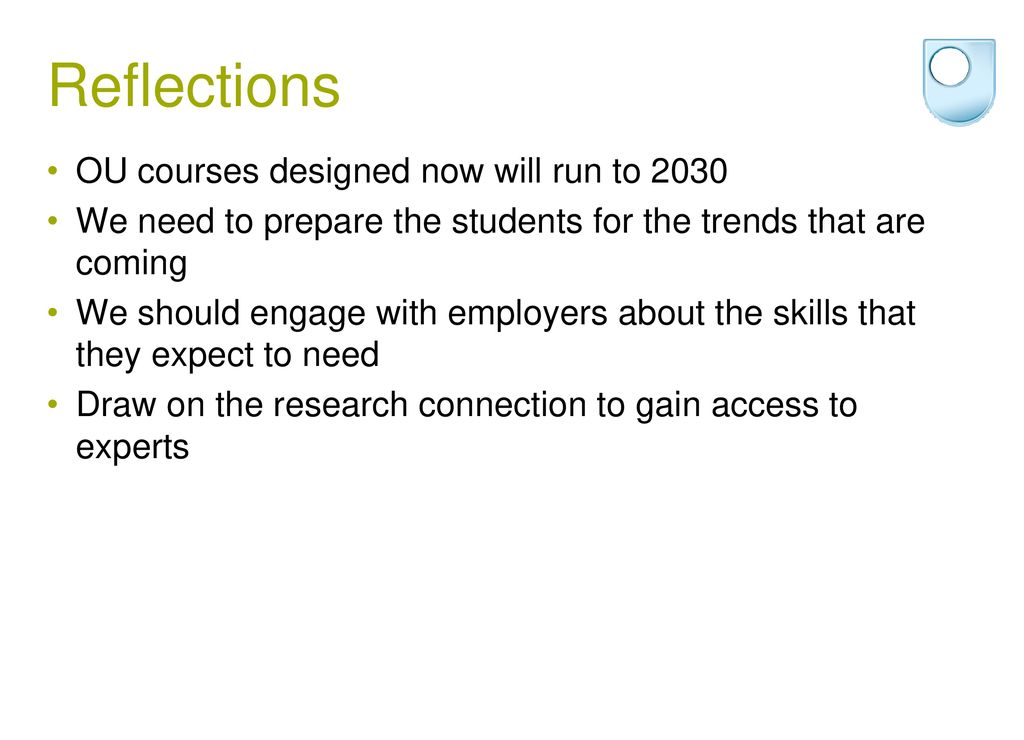 Reflections

• OU courses designed now will run to 2030
• We need to prepare the students for the trends that are coming
• We should engage with employers about the skills that they expect to need
• Draw on the research connection to gain access to experts